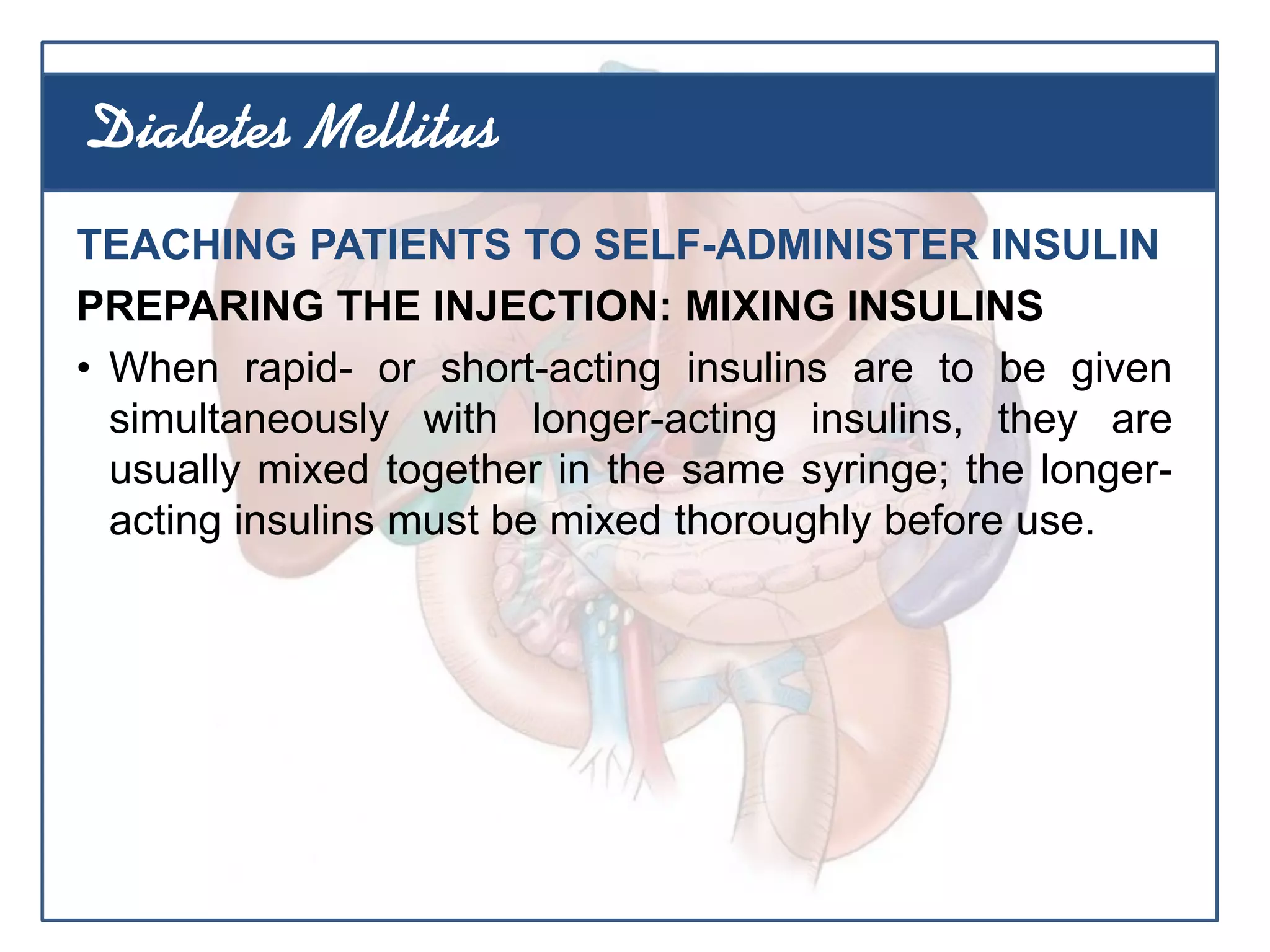 Diabetes Mellitus

TEACHING PATIENTS TO SELF-ADMINISTER INSULIN

PREPARING THE INJECTION: MIXING INSULINS

• When rapid- or short-acting insulins are to be given simultaneously with longer-acting insulins, they are usually mixed together in the same syringe; the longer-acting insulins must be mixed thoroughly before use.